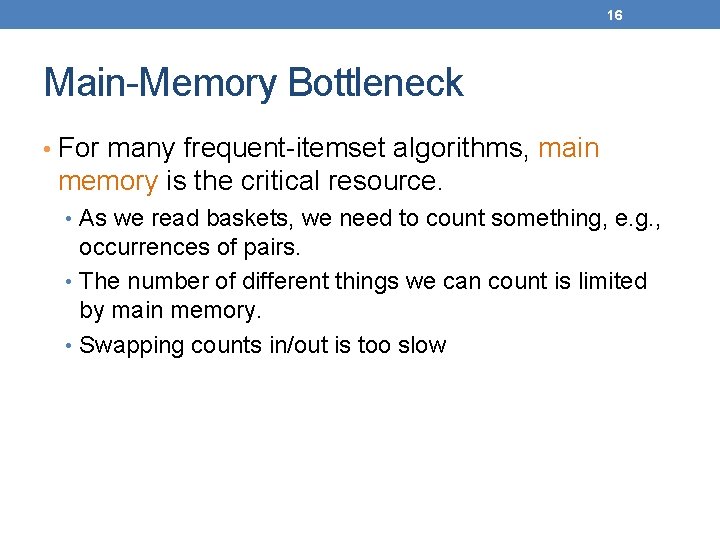 16

Main-Memory Bottleneck

• For many frequent-itemset algorithms, main memory is the critical resource.

• As we read baskets, we need to count something, e.g., occurrences of pairs.

• The number of different things we can count is limited by main memory.

• Swapping counts in/out is too slow